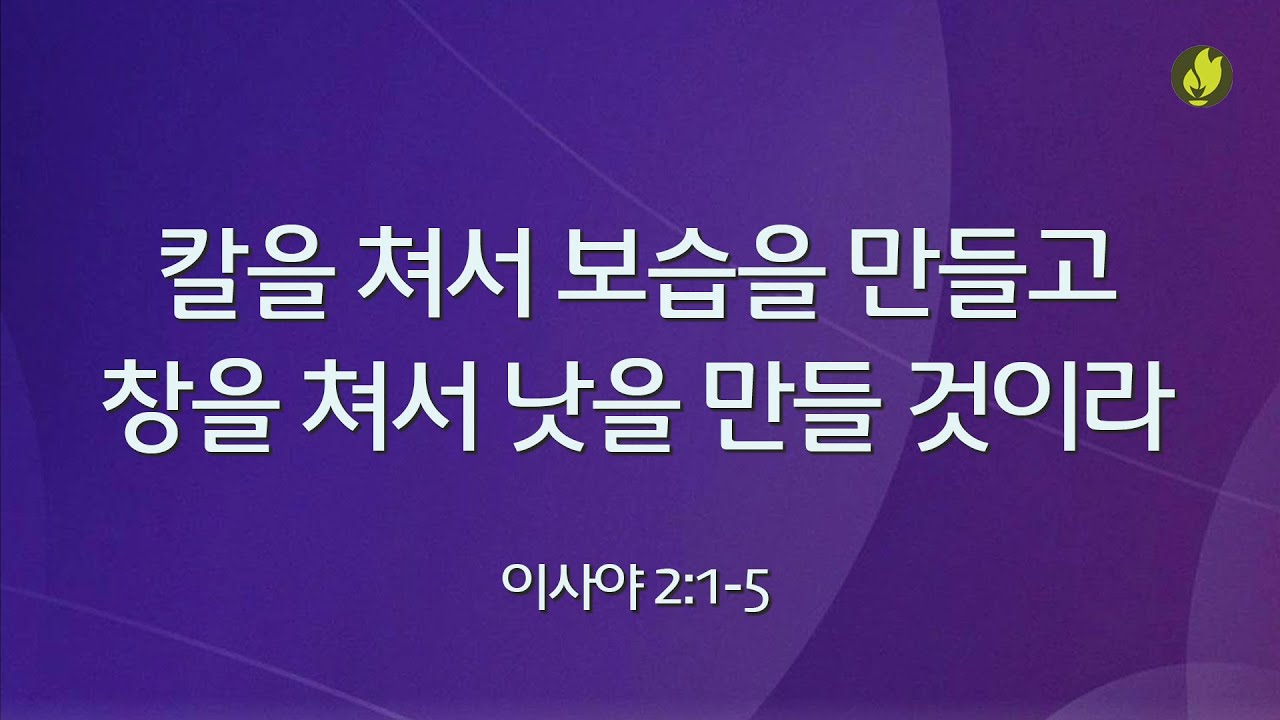 칼을 쳐서 보습을 만들고
창을 쳐서 낫을 만들 것이라

이사야 2:1-5